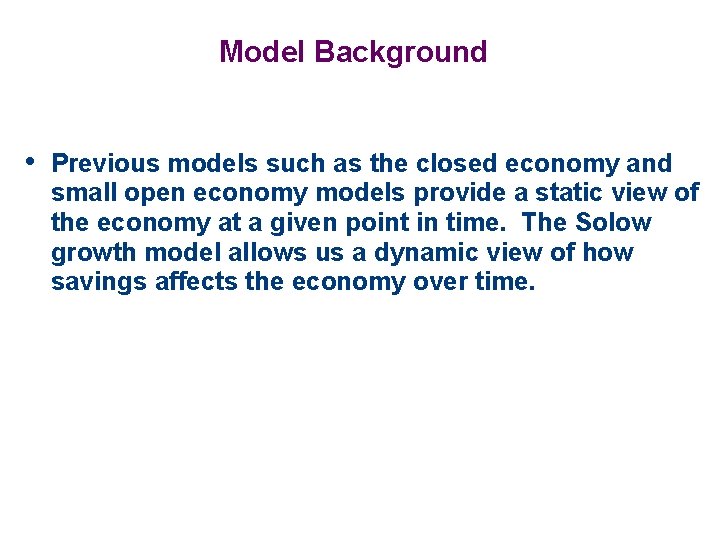 Model Background

• Previous models such as the closed economy and small open economy models provide a static view of the economy at a given point in time. The Solow growth model allows us a dynamic view of how savings affects the economy over time.